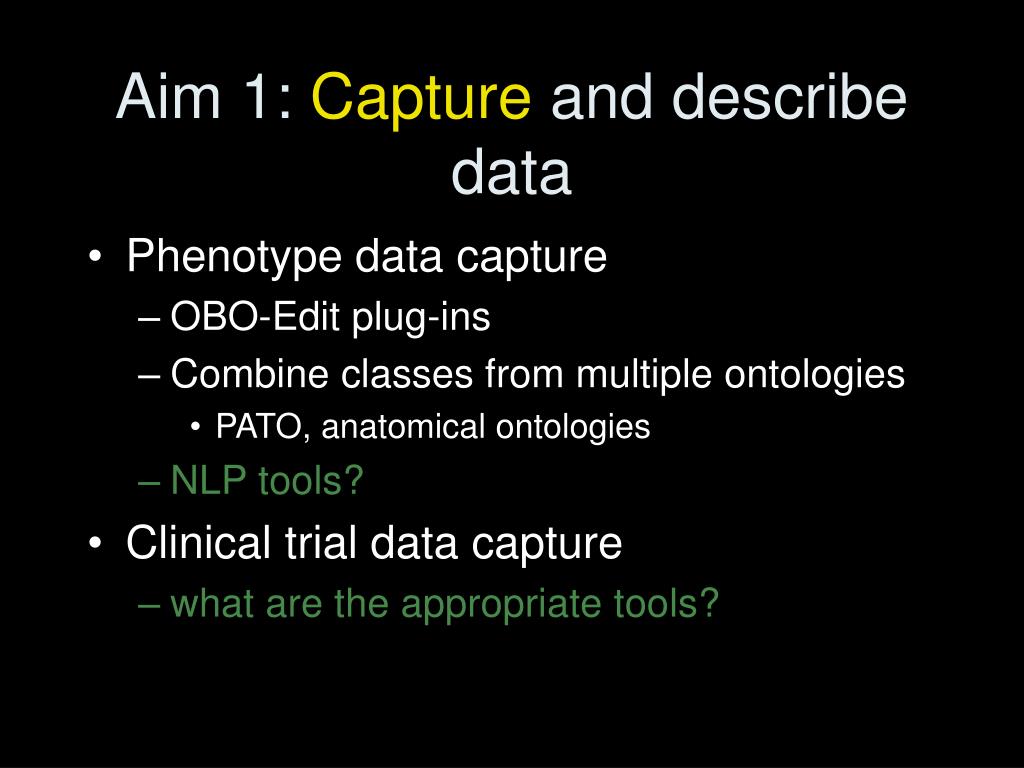 Aim 1: Capture and describe data

• Phenotype data capture
– OBO-Edit plug-ins
– Combine classes from multiple ontologies
• PATO, anatomical ontologies
– NLP tools?
• Clinical trial data capture
– what are the appropriate tools?